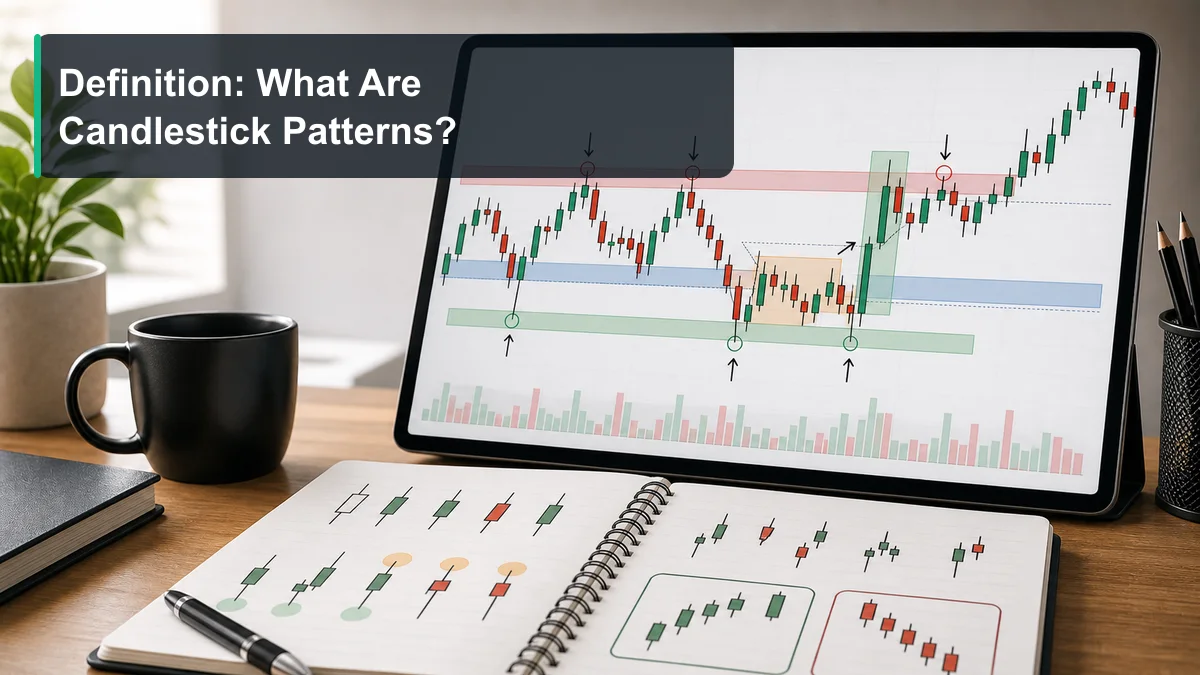 Definition: What Are Candlestick Patterns?